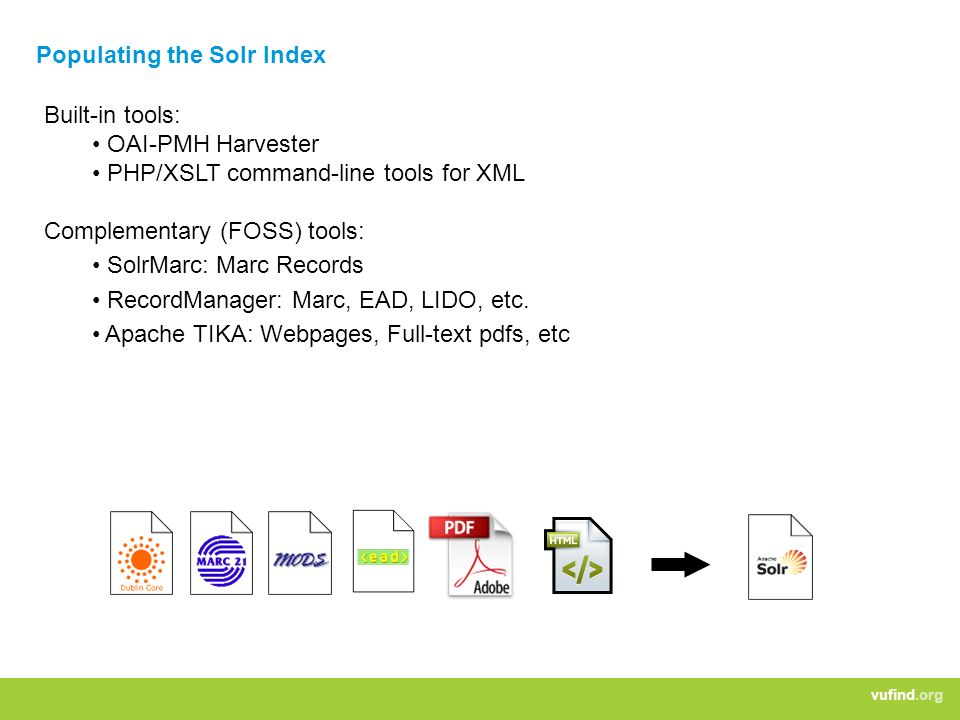 Populating the Solr Index

Built-in tools:
• OAI-PMH Harvester
• PHP/XSLT command-line tools for XML

Complementary (FOSS) tools:
• SolrMarc: Marc Records
• RecordManager: Marc, EAD, LIDO, etc.
• Apache TIKA: Webpages, Full-text pdfs, etc

Dublin Core

MARC 21

MODS

<ead>

PDF

Adobe

HTML

</>

Apache Solr

vufind.org